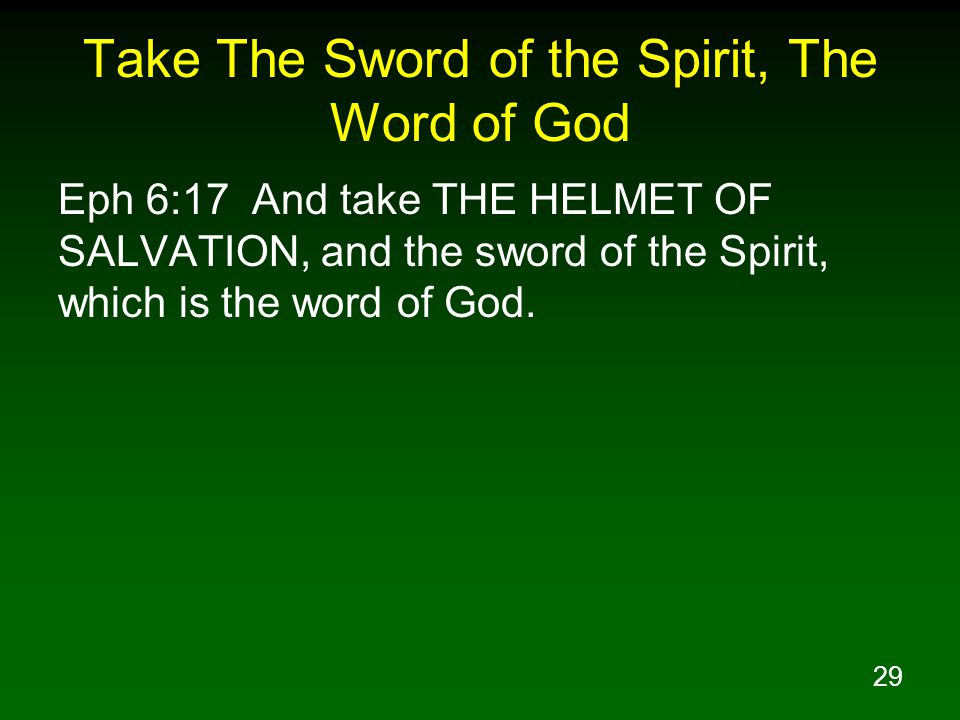 Take The Sword of the Spirit, The Word of God

Eph 6:17 And take THE HELMET OF SALVATION, and the sword of the Spirit, which is the word of God.

29